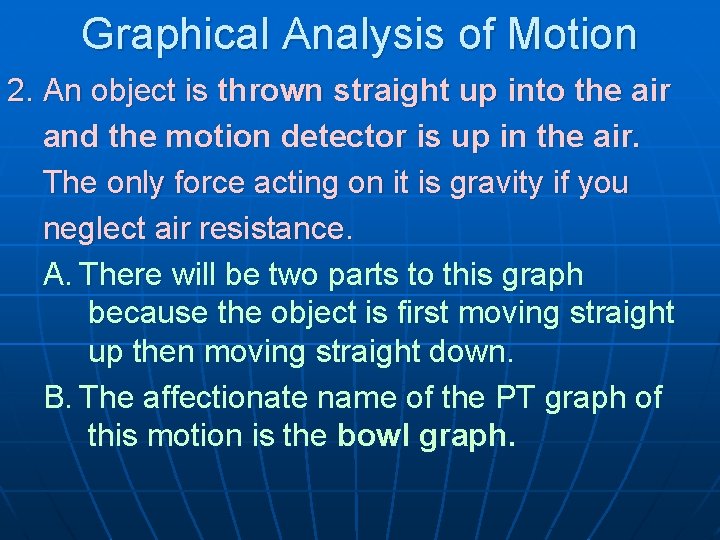 Graphical Analysis of Motion

2. An object is thrown straight up into the air and the motion detector is up in the air. The only force acting on it is gravity if you neglect air resistance.

A. There will be two parts to this graph because the object is first moving straight up then moving straight down.

B. The affectionate name of the PT graph of this motion is the bowl graph.